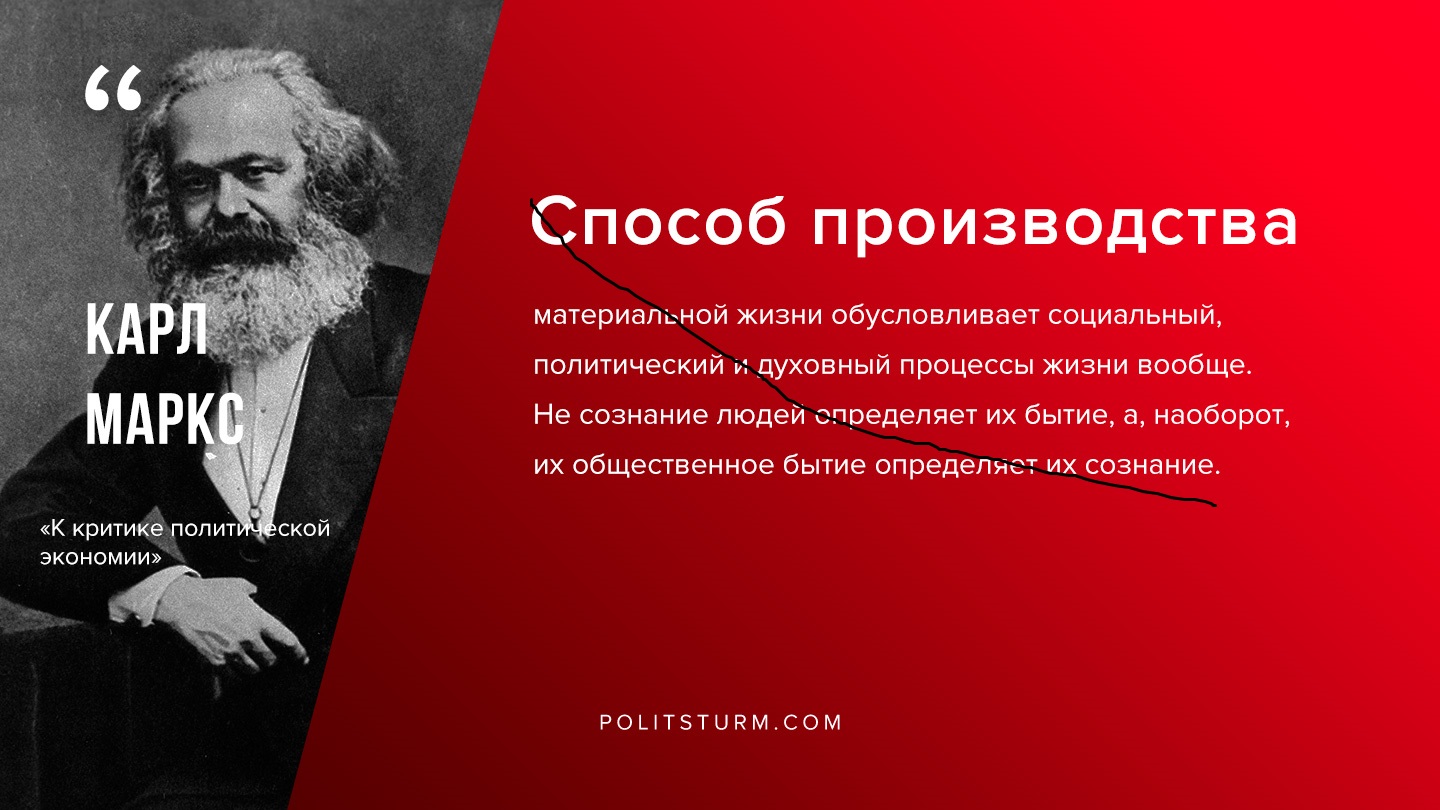 “

КАРЛ МАРКС

«К критике политической экономии»

Способ производства

материальной жизни обусловливает социальный, политический и духовный процессы жизни вообще. Не сознание людей определяет их бытие, а, наоборот, их общественное бытие определяет их сознание.

POLITSTURM.COM